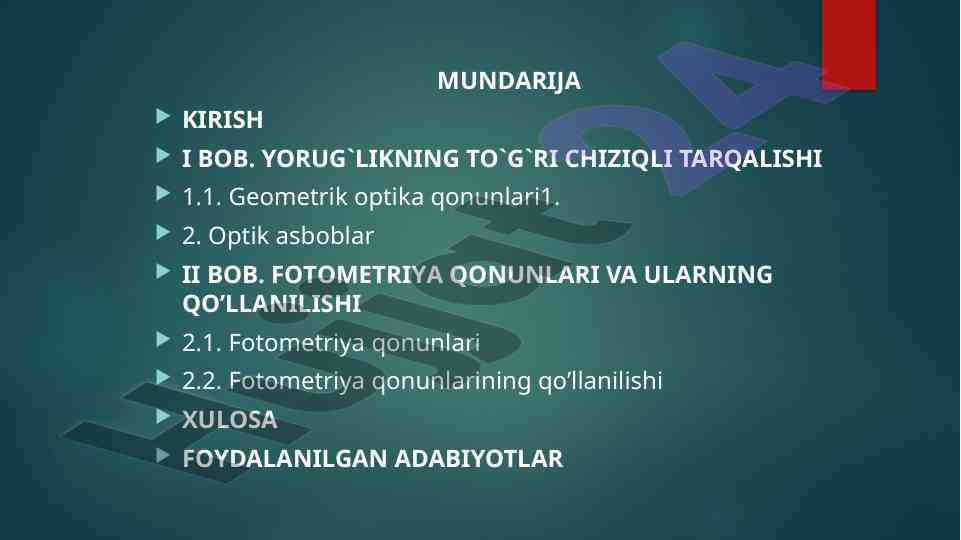 MUNDARIJA

KIRISH

I BOB. YORUG`LIKNING TO`G`RI CHIZIQLI TARQALISHI

1.1. Geometrik optika qonunlari1.

2. Optik asboblar

II BOB. FOTOMETRIYA QONUNLARI VA ULARNING QO’LLANILISHI

2.1. Fotometriya qonunlari

2.2. Fotometriya qonunlarining qo’llanilishi

XULOSA

FOYDALANILGAN ADABIYOTLAR

Hujjat24